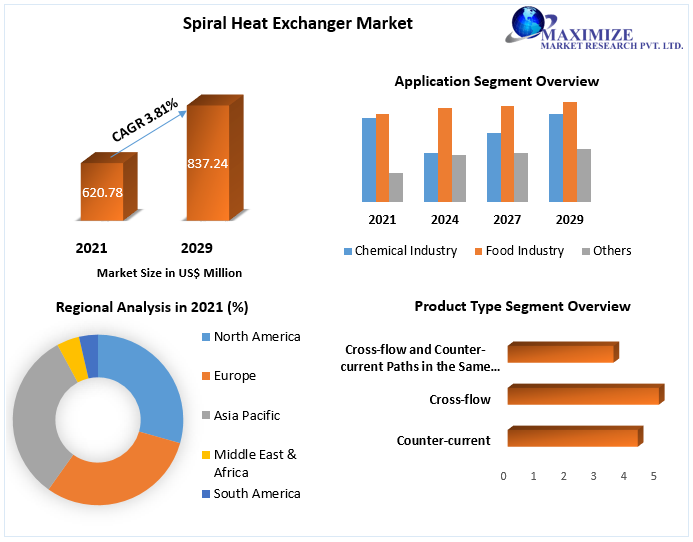 Spiral Heat Exchanger Market

MAXIMIZE
MARKET RESEARCH PVT. LTD.

CAGR 3.81%

620.78

837.24

2021

2029

Market Size in US$ Million

Application Segment Overview

2021 2024 2027 2029

Chemical Industry Food Industry Others

Regional Analysis in 2021 (%)

North America
Europe
Asia Pacific
Middle East & Africa
South America

Product Type Segment Overview

Cross-flow and Counter-current Paths in the Same...

Cross-flow

Counter-current

0 1 2 3 4 5